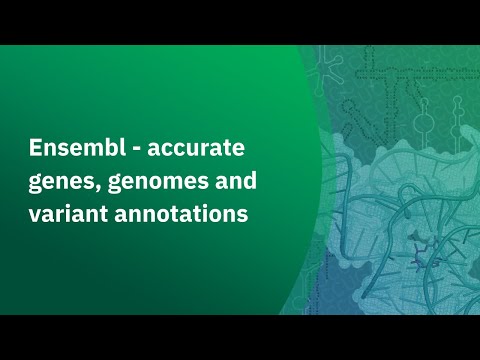 Ensembl - accurate genes, genomes and variant annotations